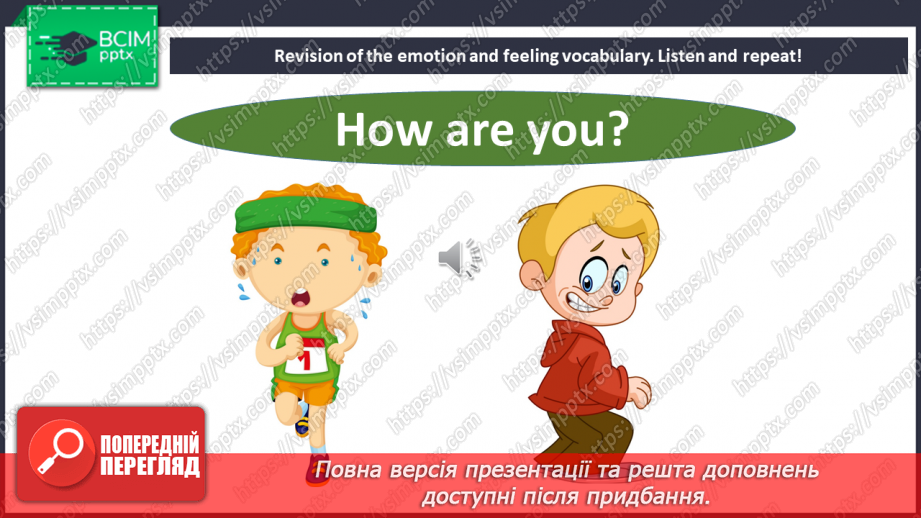 ВСІМ pptx

Revision of the emotion and feeling vocabulary. Listen and repeat!

How are you?

1

ПОПЕРЕДНІЙ ПЕРЕГЛЯД

Повна версія презентації та решта доповнень доступні після придбання.

https://vsimpptx.com